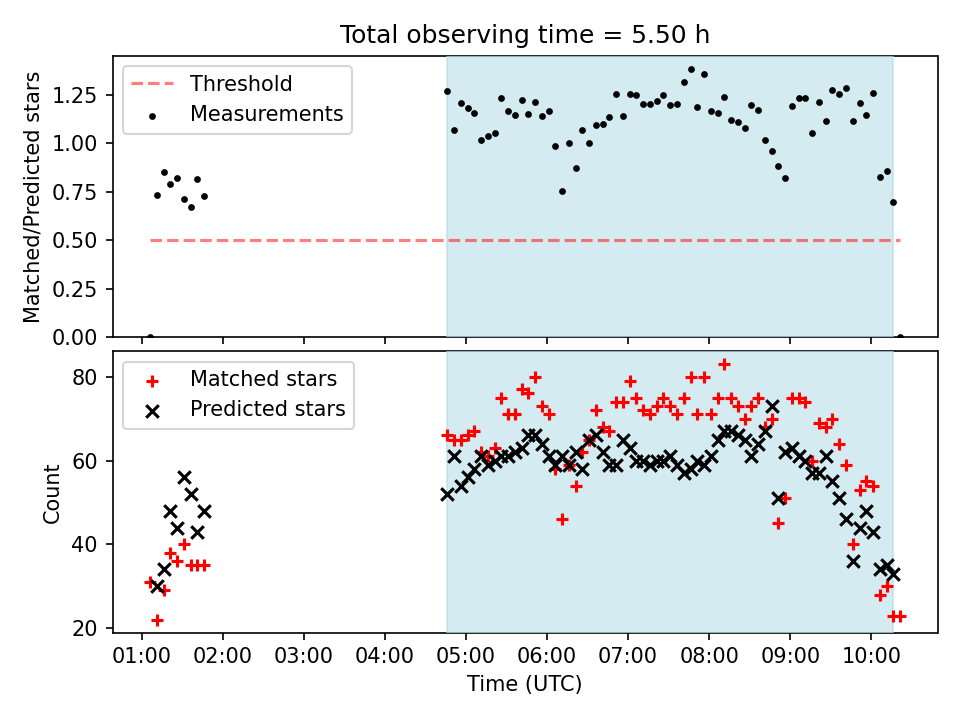 Total observing time = 5.50 h

Threshold
Measurements

Matched/Predicted stars

1.25
1.00
0.75
0.50
0.25
0.00

Matched stars
Predicted stars

Count

80
60
40
20

01:00 02:00 03:00 04:00 05:00 06:00 07:00 08:00 09:00 10:00

Time (UTC)